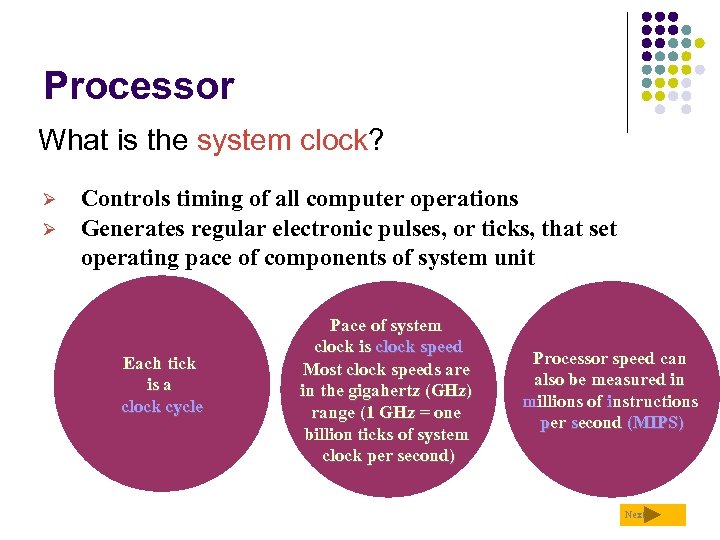 Processor

What is the system clock?

➢ Controls timing of all computer operations
➢ Generates regular electronic pulses, or ticks, that set operating pace of components of system unit

Each tick is a clock cycle

Pace of system clock is clock speed
Most clock speeds are in the gigahertz (GHz) range (1 GHz = one billion ticks of system clock per second)

Processor speed can also be measured in millions of instructions per second (MIPS)

Next